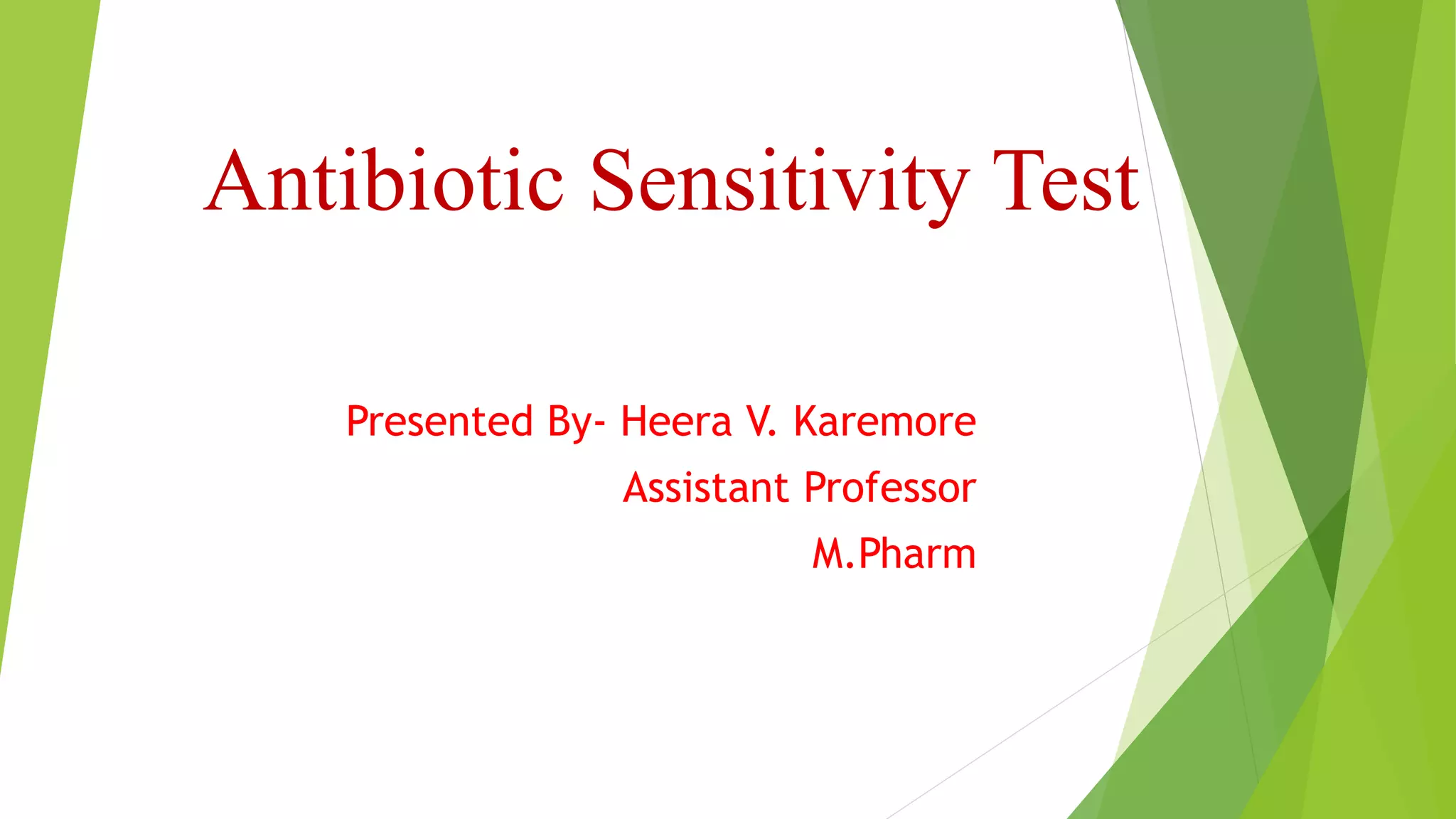 Antibiotic Sensitivity Test

Presented By- Heera V. Karemore
Assistant Professor
M.Pharm